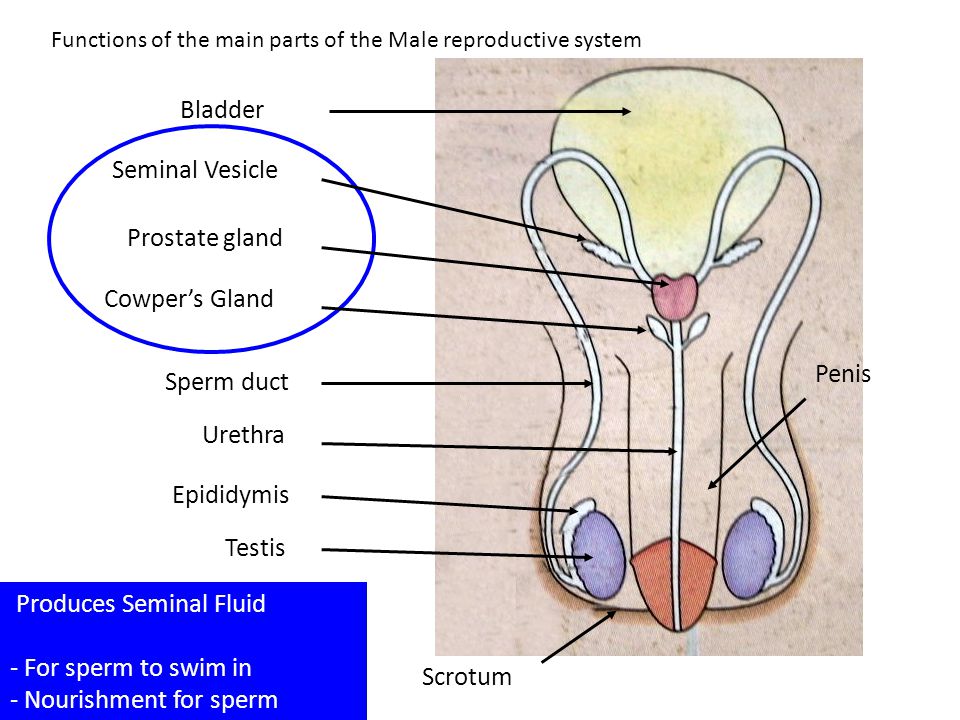 Functions of the main parts of the Male reproductive system

Bladder

Seminal Vesicle

Prostate gland

Cowper's Gland

Sperm duct

Urethra

Epididymis

Testis

Penis

Scrotum

Produces Seminal Fluid

- For sperm to swim in
- Nourishment for sperm